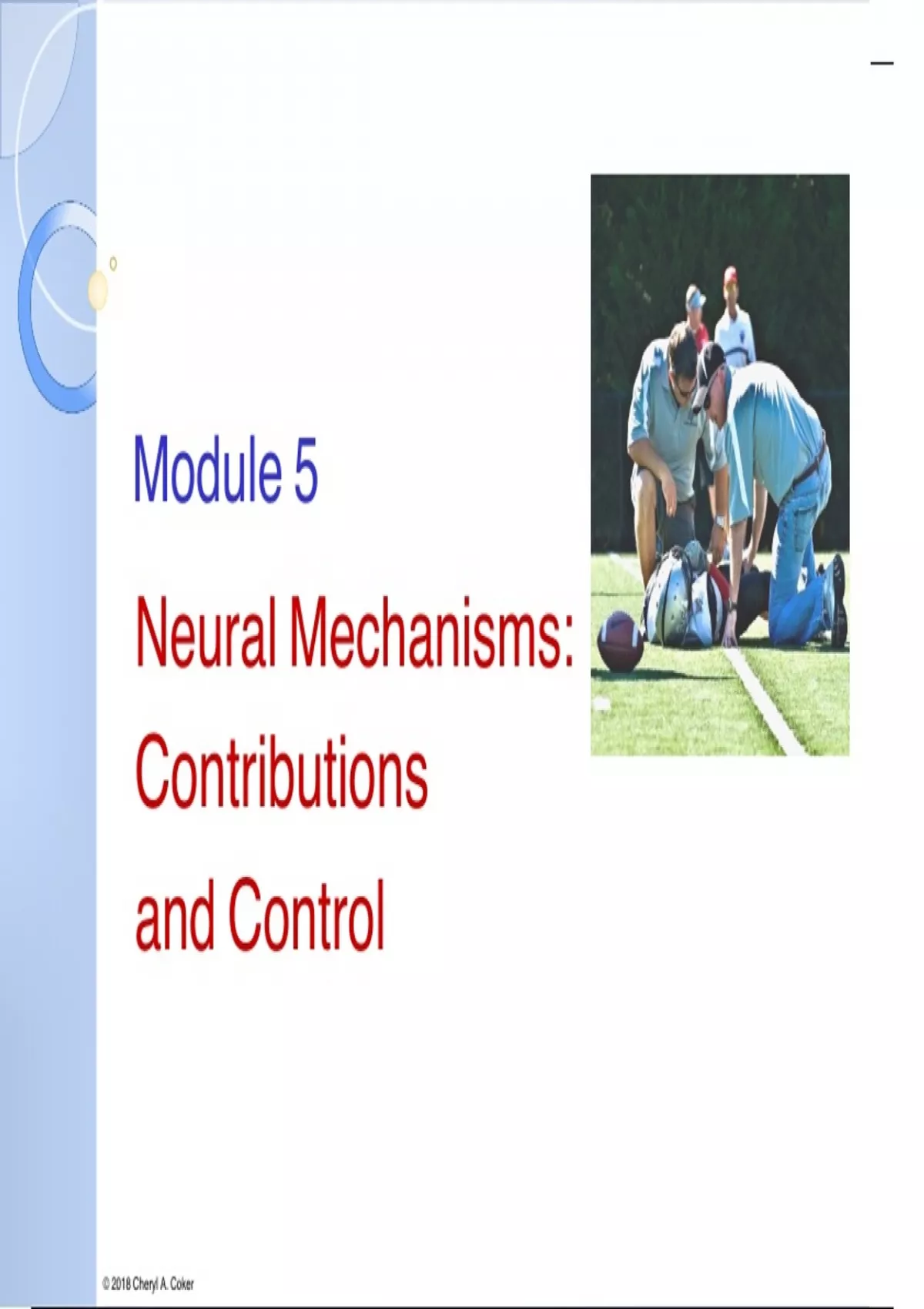 Module 5

Neural Mechanisms: Contributions and Control

© 2018 Cheryl A. Coker